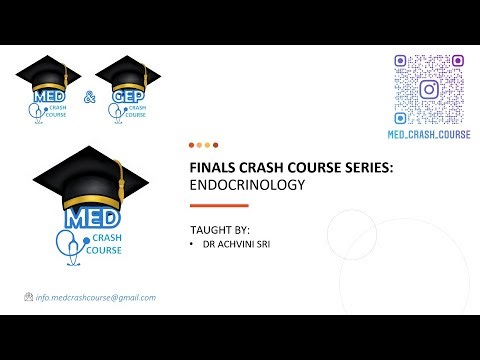 MED CRASH COURSE & GEP CRASH COURSE

MED_CRASH_COURSE

MED CRASH COURSE

FINALS CRASH COURSE SERIES:
ENDOCRINOLOGY

TAUGHT BY:
• DR ACHVINI SRI

info.medcrashcourse@gmail.com